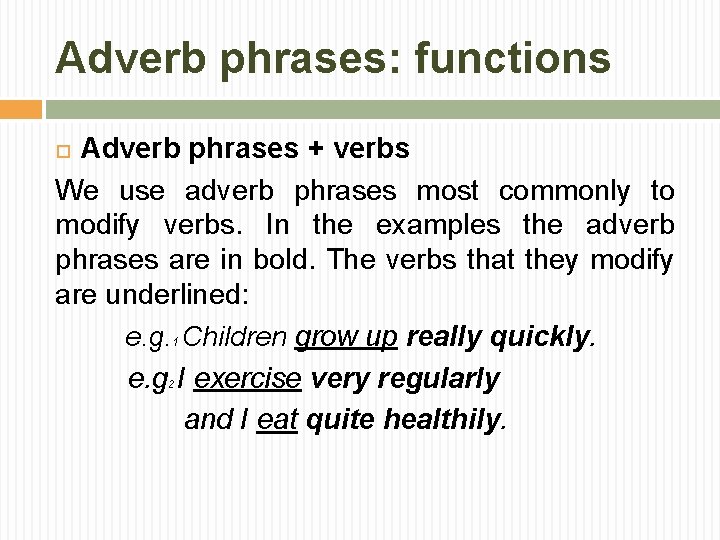 Adverb phrases: functions

Adverb phrases + verbs

We use adverb phrases most commonly to modify verbs. In the examples the adverb phrases are in bold. The verbs that they modify are underlined:

e.g.1 Children grow up really quickly.

e.g2 I exercise very regularly and I eat quite healthily.